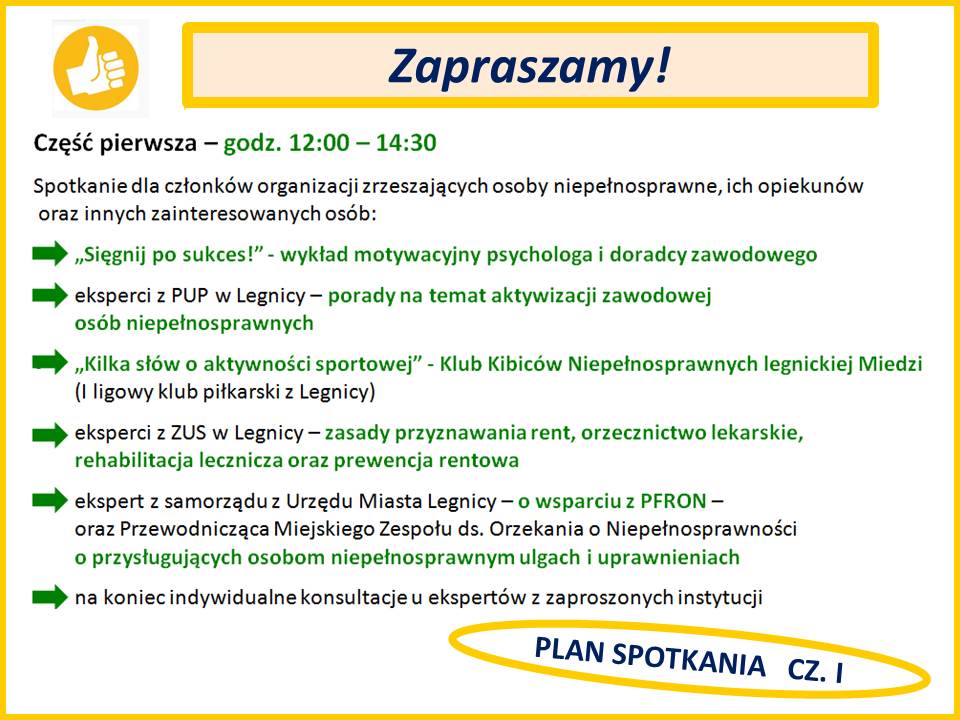 Zapraszamy!

Część pierwsza – godz. 12:00 – 14:30

Spotkanie dla członków organizacji zrzeszających osoby niepełnosprawne, ich opiekunów oraz innych zainteresowanych osób:

„Sięgnij po sukces!” - wykład motywacyjny psychologa i doradcy zawodowego

eksperci z PUP w Legnicy – porady na temat aktywizacji zawodowej osób niepełnosprawnych

„Kilka słów o aktywności sportowej” - Klub Kibiców Niepełnosprawnych legnickiej Miedzi (I ligowy klub piłkarski z Legnicy)

eksperci z ZUS w Legnicy – zasady przyznawania rent, orzecznictwo lekarskie, rehabilitacja lecznicza oraz prewencja rentowa

ekspert z samorządu z Urzędu Miasta Legnicy – o wsparciu z PFRON – oraz Przewodnicząca Miejskiego Zespołu ds. Orzekania o Niepełnosprawności o przysługujących osobom niepełnosprawnym ulgach i uprawnieniach

na koniec indywidualne konsultacje u ekspertów z zaproszonych instytucji

PLAN SPOTKANIA CZ. I